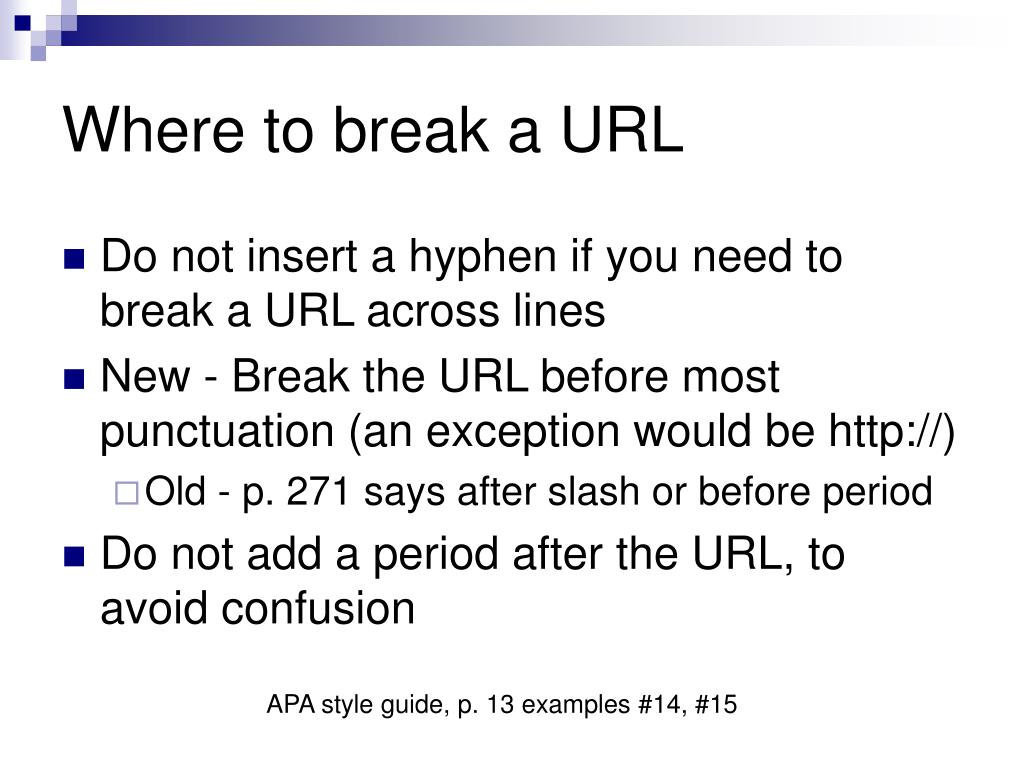 Where to break a URL

Do not insert a hyphen if you need to break a URL across lines

New - Break the URL before most punctuation (an exception would be http://)

Old - p. 271 says after slash or before period

Do not add a period after the URL, to avoid confusion

APA style guide, p. 13 examples #14, #15